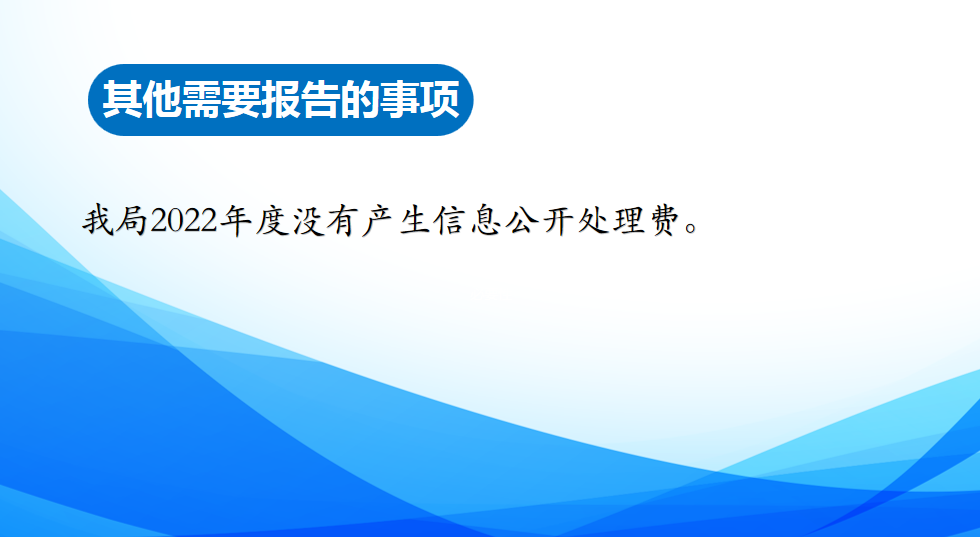 其他需要报告的事项

我局2022年度没有产生信息公开处理费。